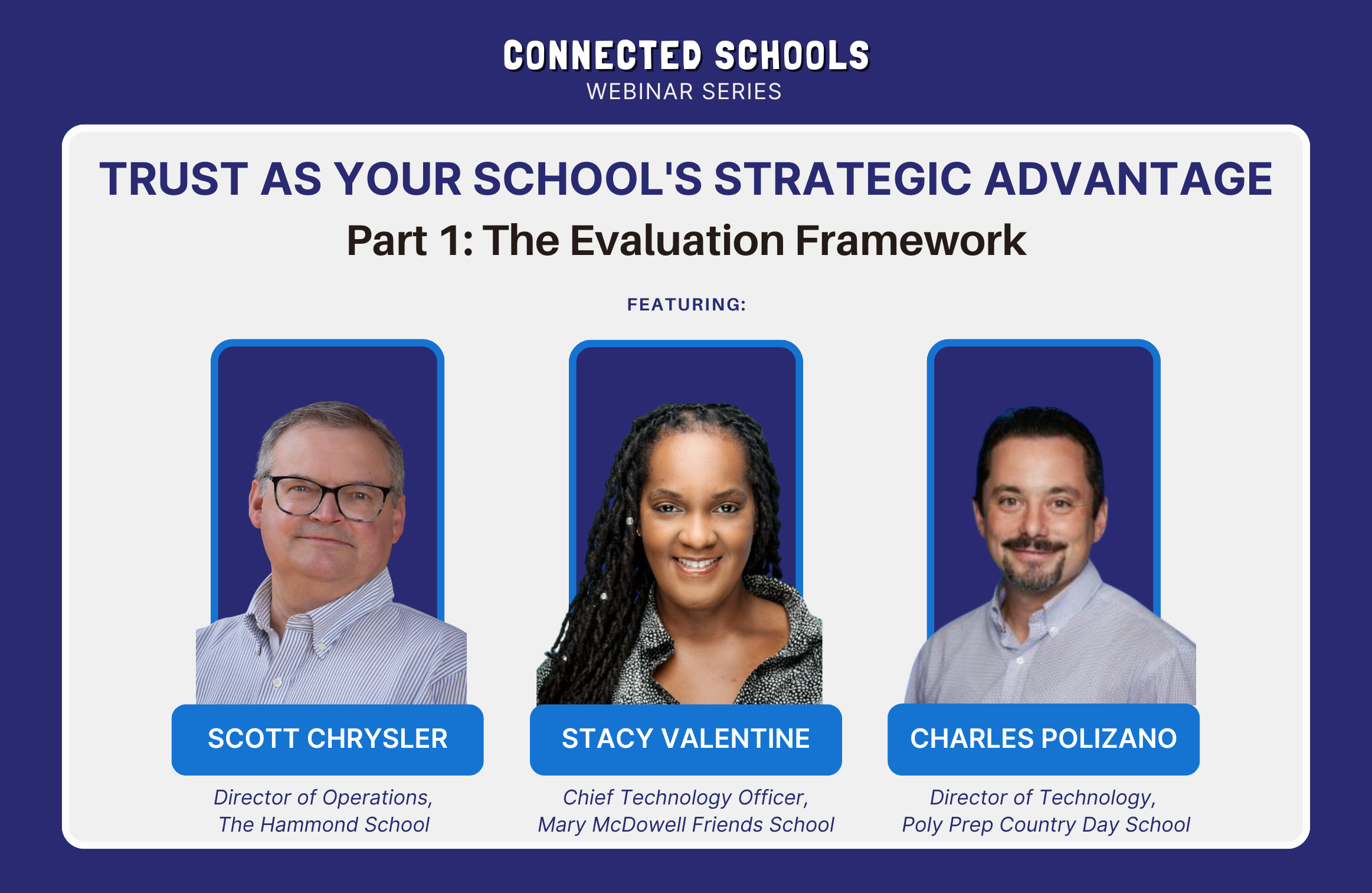 CONNECTED SCHOOLS
WEBINAR SERIES

TRUST AS YOUR SCHOOL'S STRATEGIC ADVANTAGE
Part 1: The Evaluation Framework

FEATURING:

SCOTT CHRYSLER
Director of Operations, The Hammond School

STACY VALENTINE
Chief Technology Officer, Mary McDowell Friends School

CHARLES POLIZANO
Director of Technology, Poly Prep Country Day School